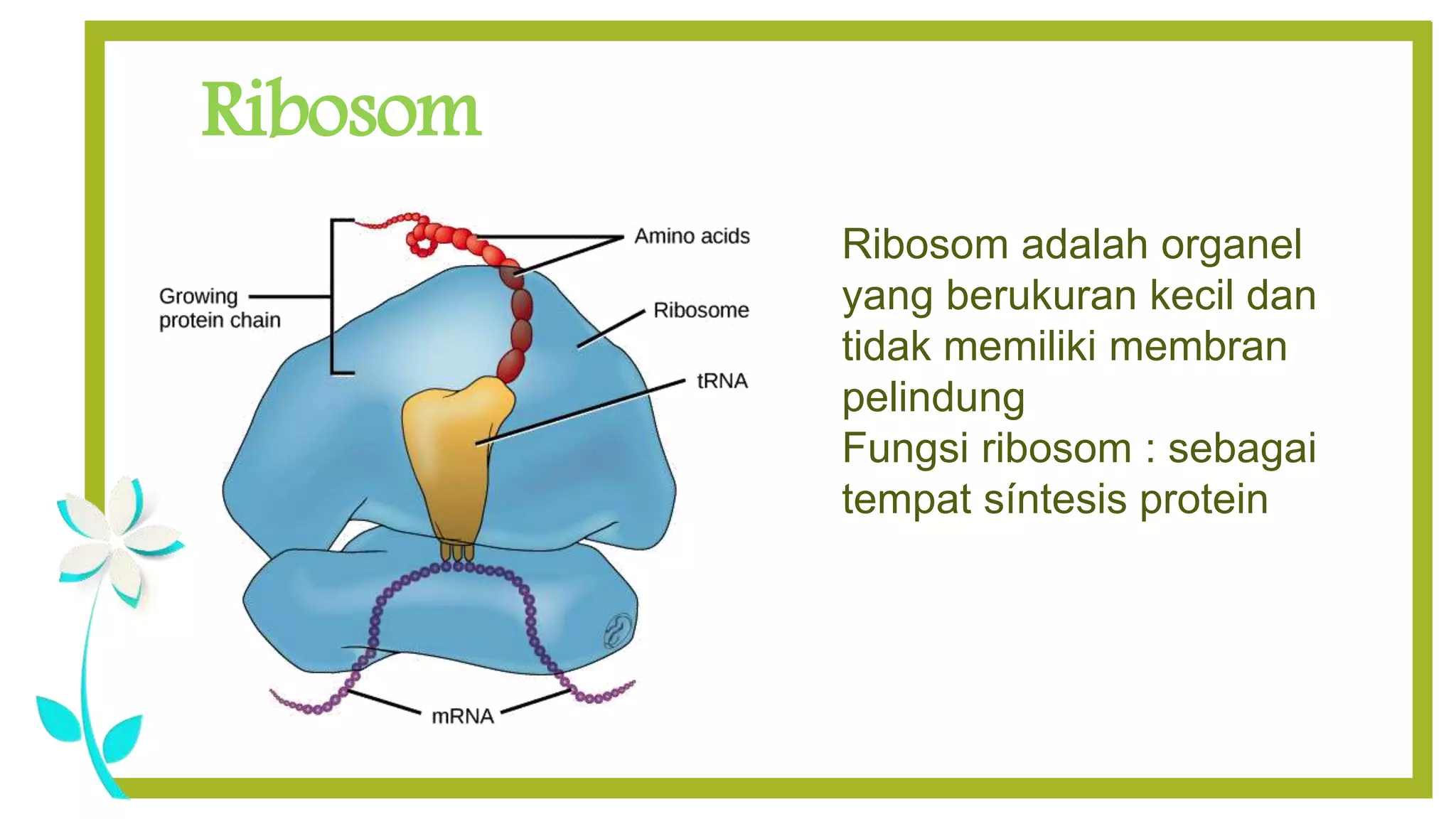 Ribosom

Growing protein chain

Amino acids

Ribosome

tRNA

mRNA

Ribosom adalah organel yang berukuran kecil dan tidak memiliki membran pelindung
Fungsi ribosom : sebagai tempat síntesis protein